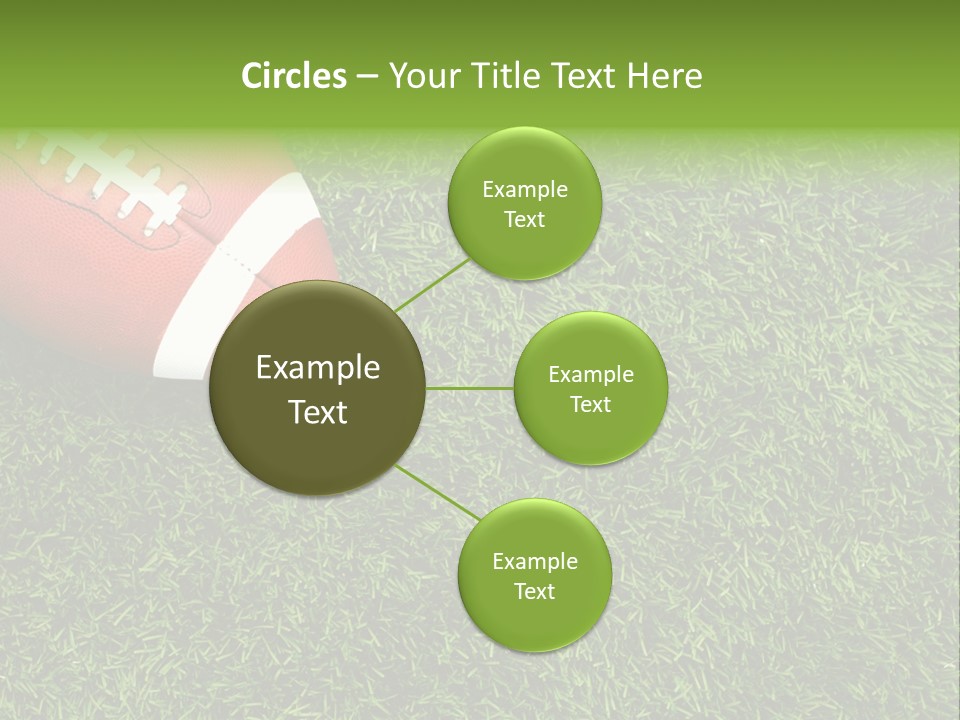 Circles – Your Title Text Here

Example Text

Example Text

Example Text

Example Text